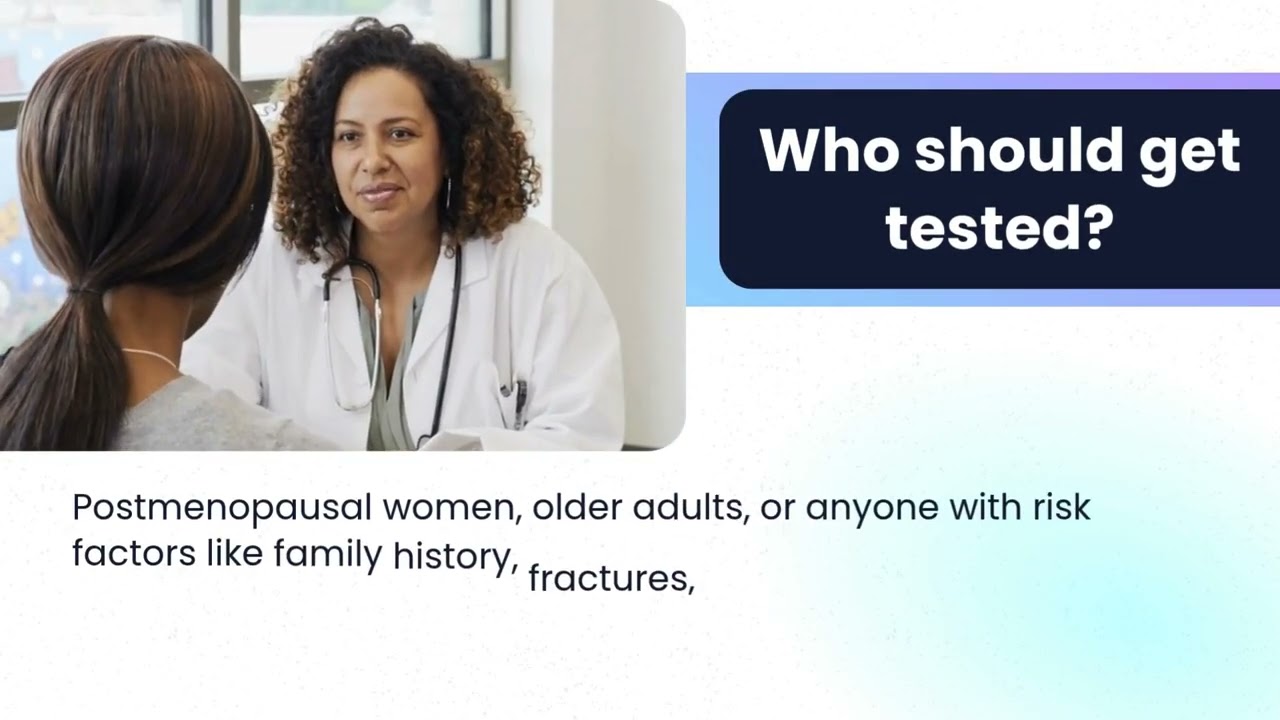 Who should get tested?

Postmenopausal women, older adults, or anyone with risk factors like family history, fractures,